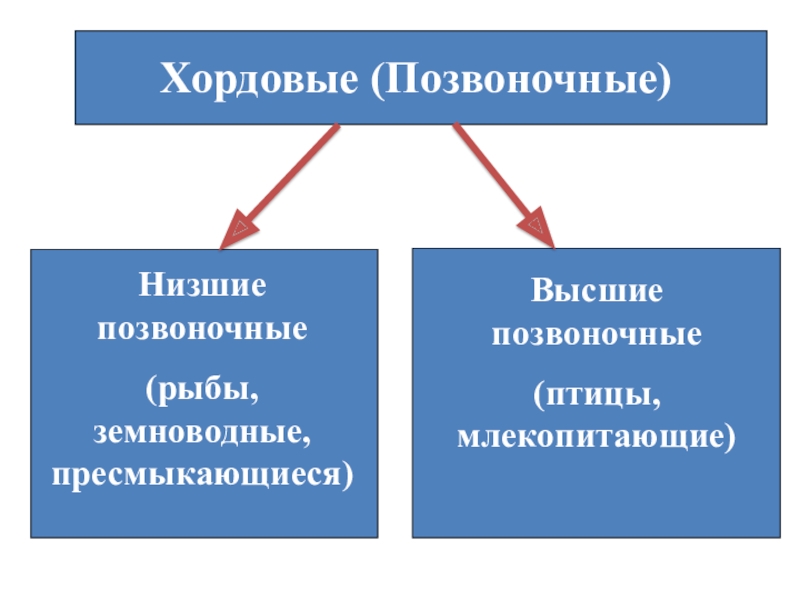 Хордовые (Позвоночные)

Низшие позвоночные

(рыбы, земноводные, пресмыкающиеся)

Высшие позвоночные

(птицы, млекопитающие)